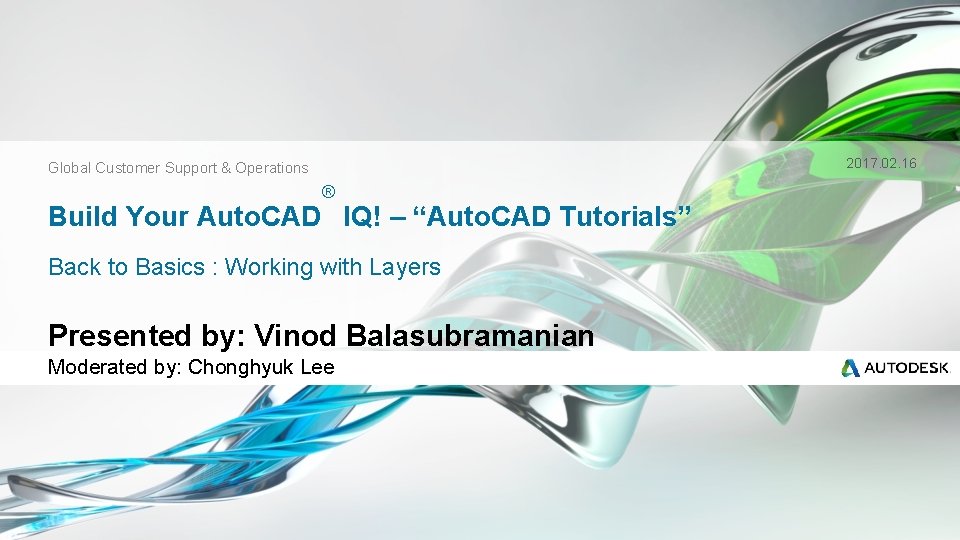 Global Customer Support & Operations

2017.02.16

Build Your AutoCAD® IQ! – “AutoCAD Tutorials”

Back to Basics : Working with Layers

Presented by: Vinod Balasubramanian

Moderated by: Chonghyuk Lee

AUTODESK.